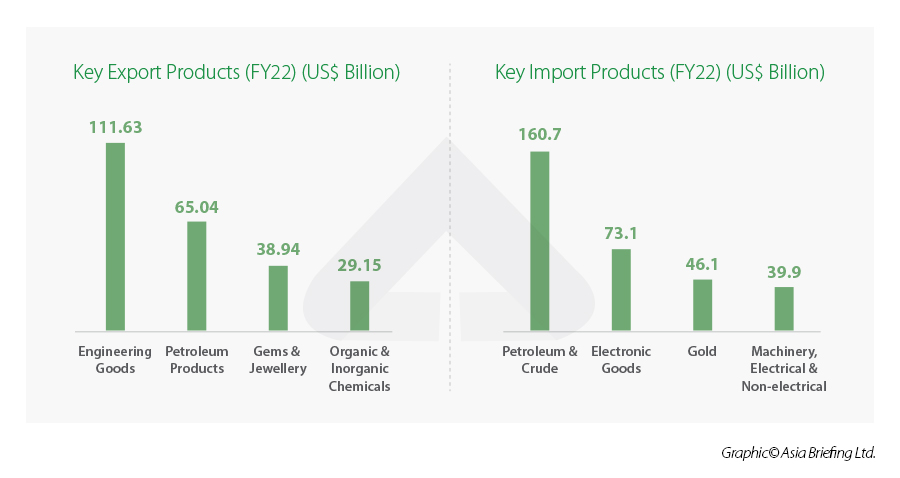 Key Export Products (FY22) (US$ Billion)

111.63
65.04
38.94
29.15

Engineering Goods
Petroleum Products
Gems & Jewellery
Organic & Inorganic Chemicals

Key Import Products (FY22) (US$ Billion)

160.7
73.1
46.1
39.9

Petroleum & Crude
Electronic Goods
Gold
Machinery, Electrical & Non-electrical

Graphic© Asia Briefing Ltd.